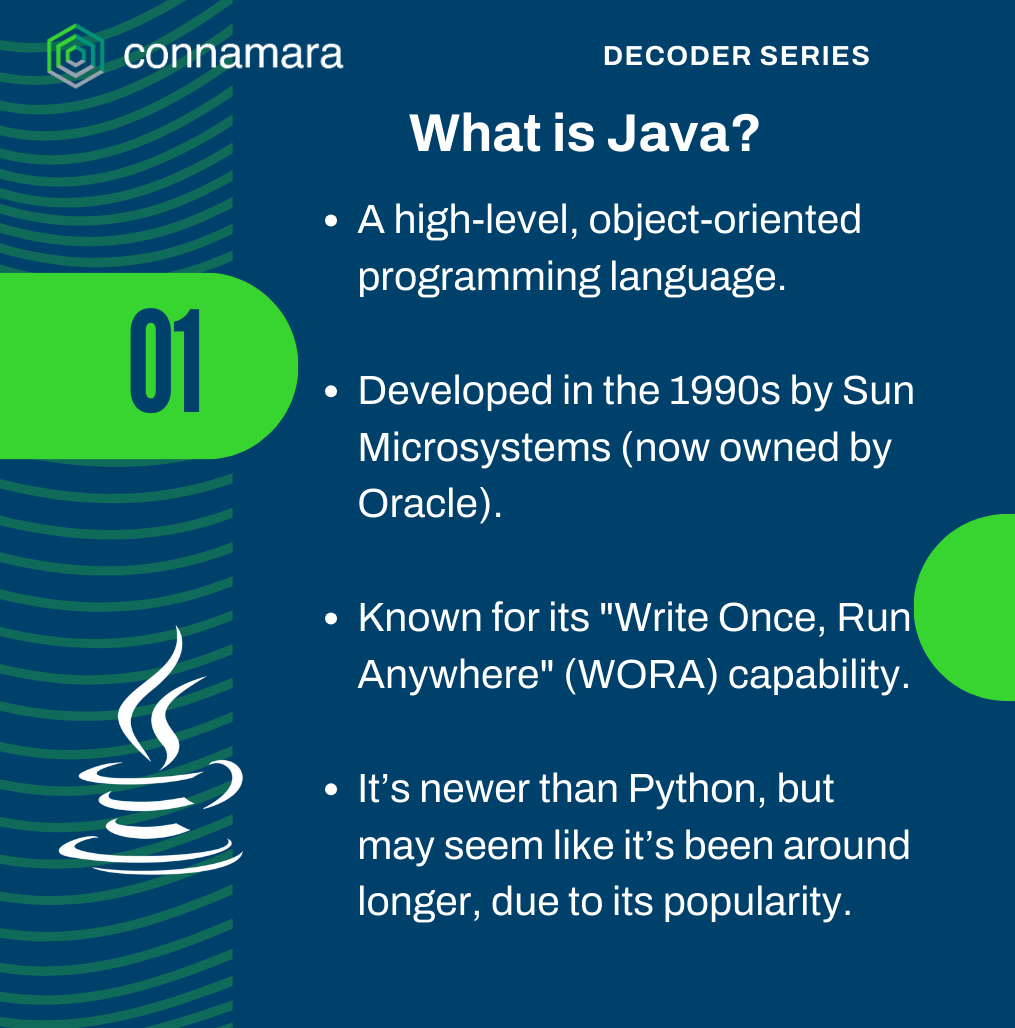 connamara

DECODER SERIES

What is Java?

01

- A high-level, object-oriented programming language.

- Developed in the 1990s by Sun Microsystems (now owned by Oracle).

- Known for its "Write Once, Run Anywhere" (WORA) capability.

- It’s newer than Python, but may seem like it’s been around longer, due to its popularity.